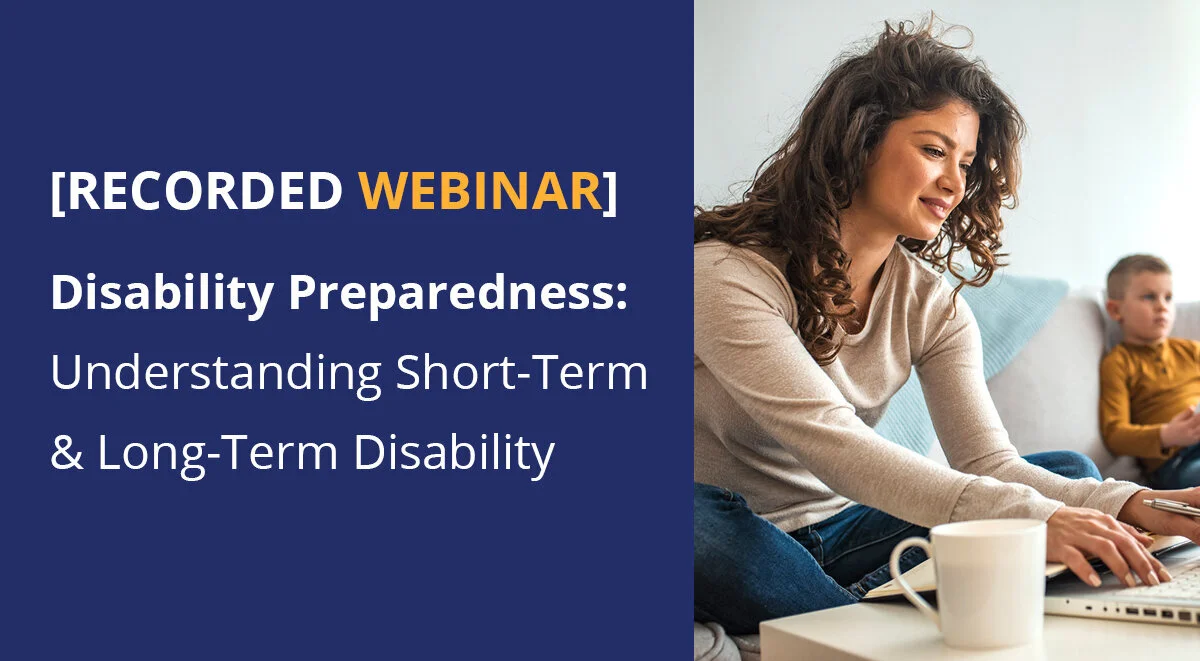 [RECORDED WEBINAR]

Disability Preparedness: Understanding Short-Term & Long-Term Disability